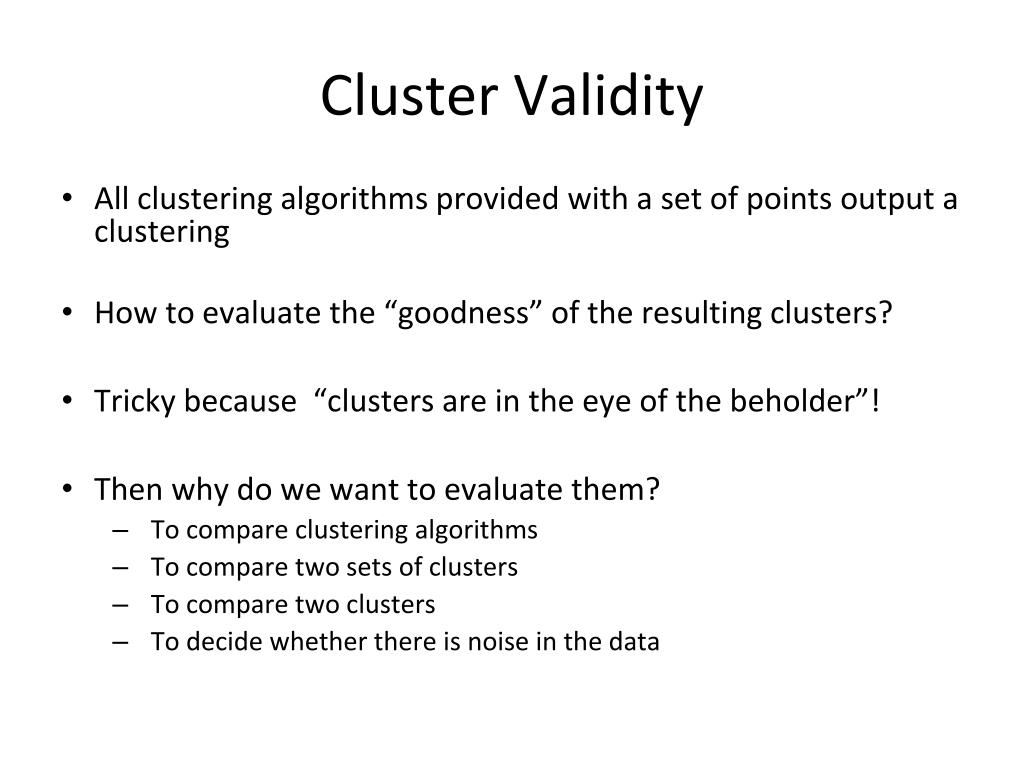 Cluster Validity

• All clustering algorithms provided with a set of points output a clustering

• How to evaluate the “goodness” of the resulting clusters?

• Tricky because “clusters are in the eye of the beholder”!

• Then why do we want to evaluate them?
– To compare clustering algorithms
– To compare two sets of clusters
– To compare two clusters
– To decide whether there is noise in the data